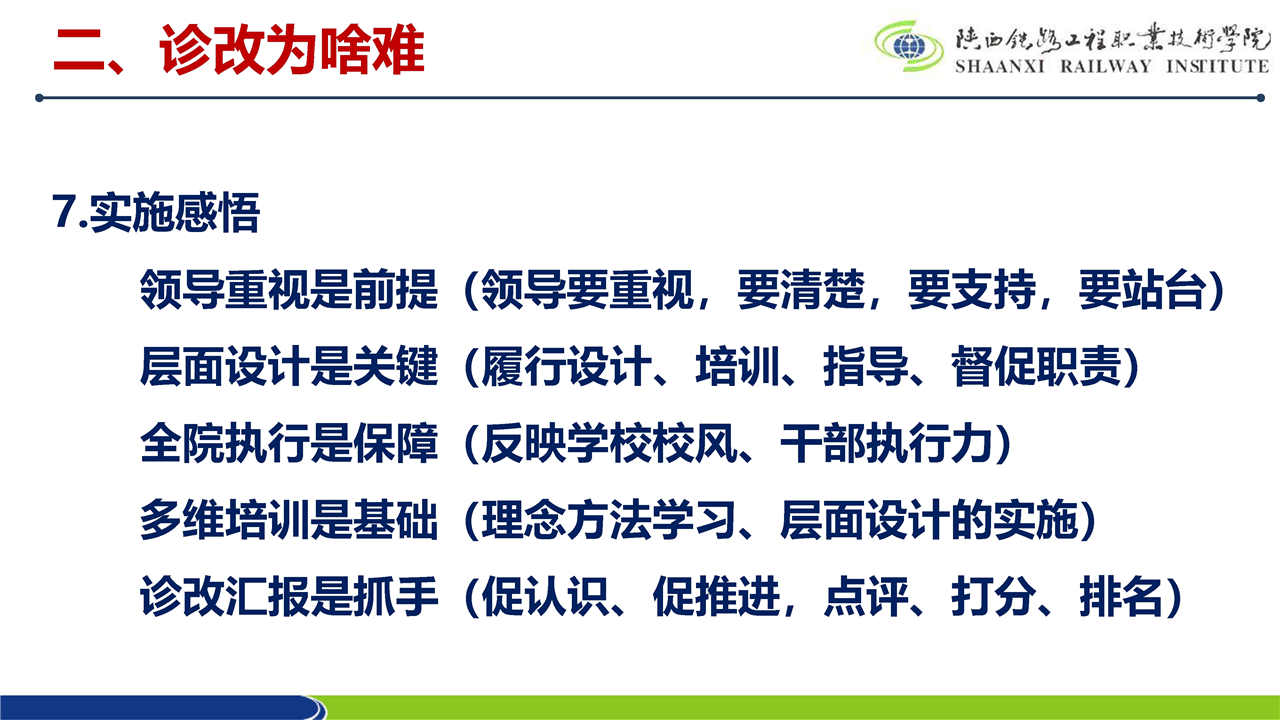 二、诊改为啥难

陕西铁路工程职业技术学院
SHAANXI RAILWAY INSTITUTE

7.实施感悟

领导重视是前提（领导要重视，要清楚，要支持，要站台）

层面设计是关键（履行设计、培训、指导、督促职责）

全院执行是保障（反映学校校风、干部执行力）

多维培训是基础（理念方法学习、层面设计的实施）

诊改汇报是抓手（促认识、促推进，点评、打分、排名）